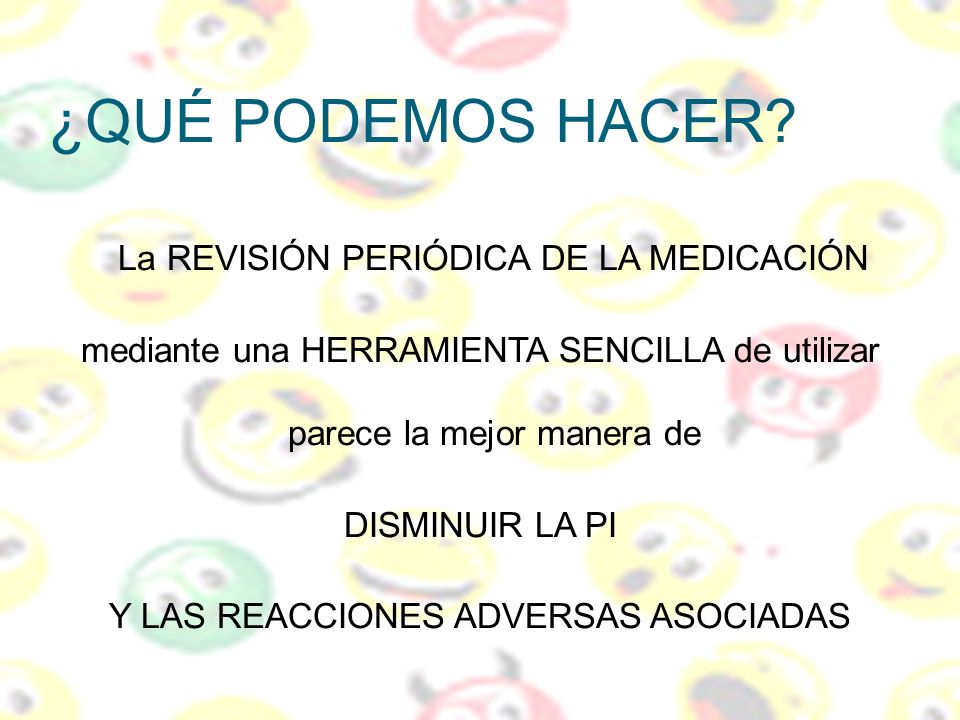 ¿QUÉ PODEMOS HACER?

La REVISIÓN PERIÓDICA DE LA MEDICACIÓN

mediante una HERRAMIENTA SENCILLA de utilizar

parece la mejor manera de

DISMINUIR LA PI

Y LAS REACCIONES ADVERSAS ASOCIADAS